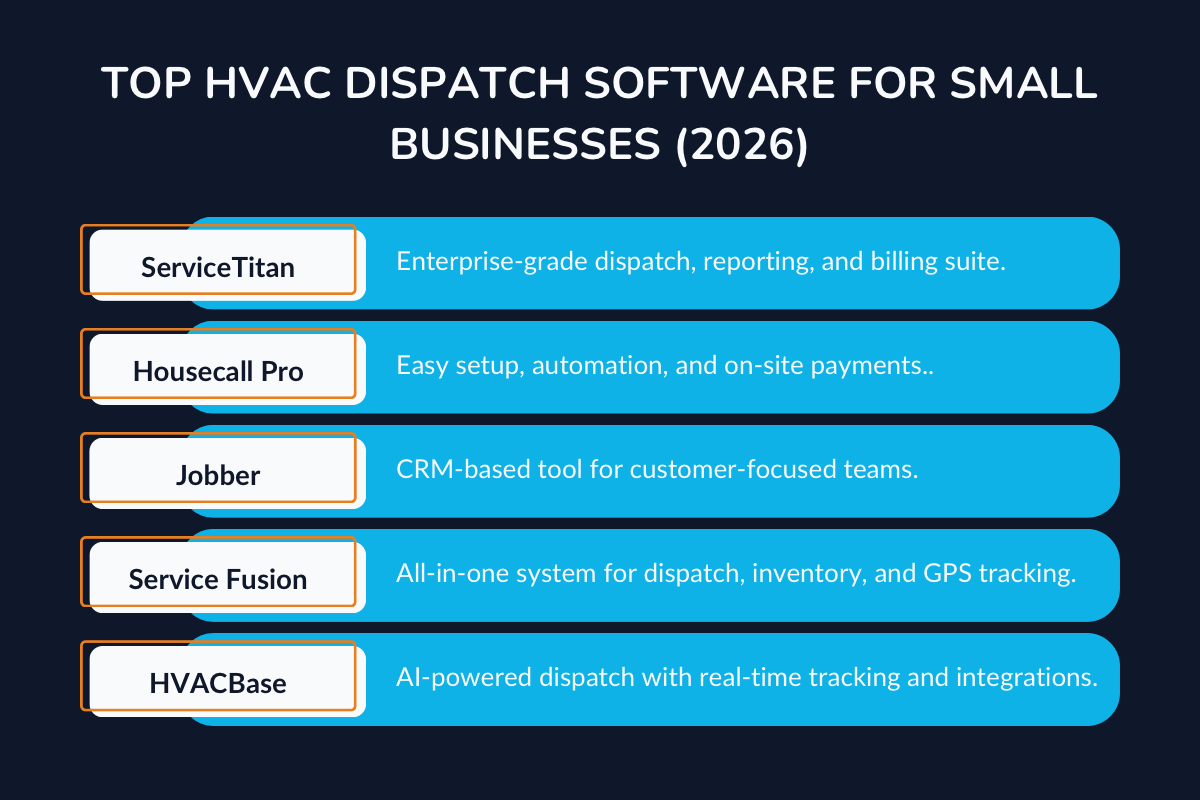 TOP HVAC DISPATCH SOFTWARE FOR SMALL BUSINESSES (2026)

ServiceTitan
Enterprise-grade dispatch, reporting, and billing suite.

Housecall Pro
Easy setup, automation, and on-site payments..

Jobber
CRM-based tool for customer-focused teams.

Service Fusion
All-in-one system for dispatch, inventory, and GPS tracking.

HVACBase
AI-powered dispatch with real-time tracking and integrations.